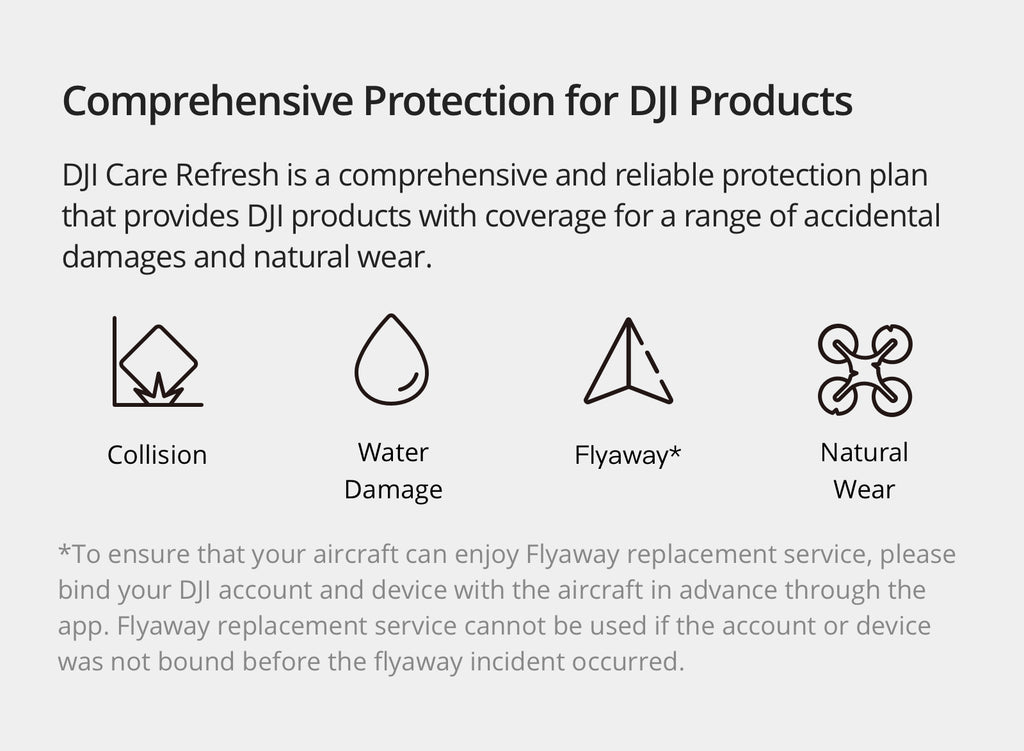 Comprehensive Protection for DJI Products

DJI Care Refresh is a comprehensive and reliable protection plan that provides DJI products with coverage for a range of accidental damages and natural wear.

Collision

Water Damage

Flyaway*

Natural Wear

*To ensure that your aircraft can enjoy Flyaway replacement service, please bind your DJI account and device with the aircraft in advance through the app. Flyaway replacement service cannot be used if the account or device was not bound before the flyaway incident occurred.